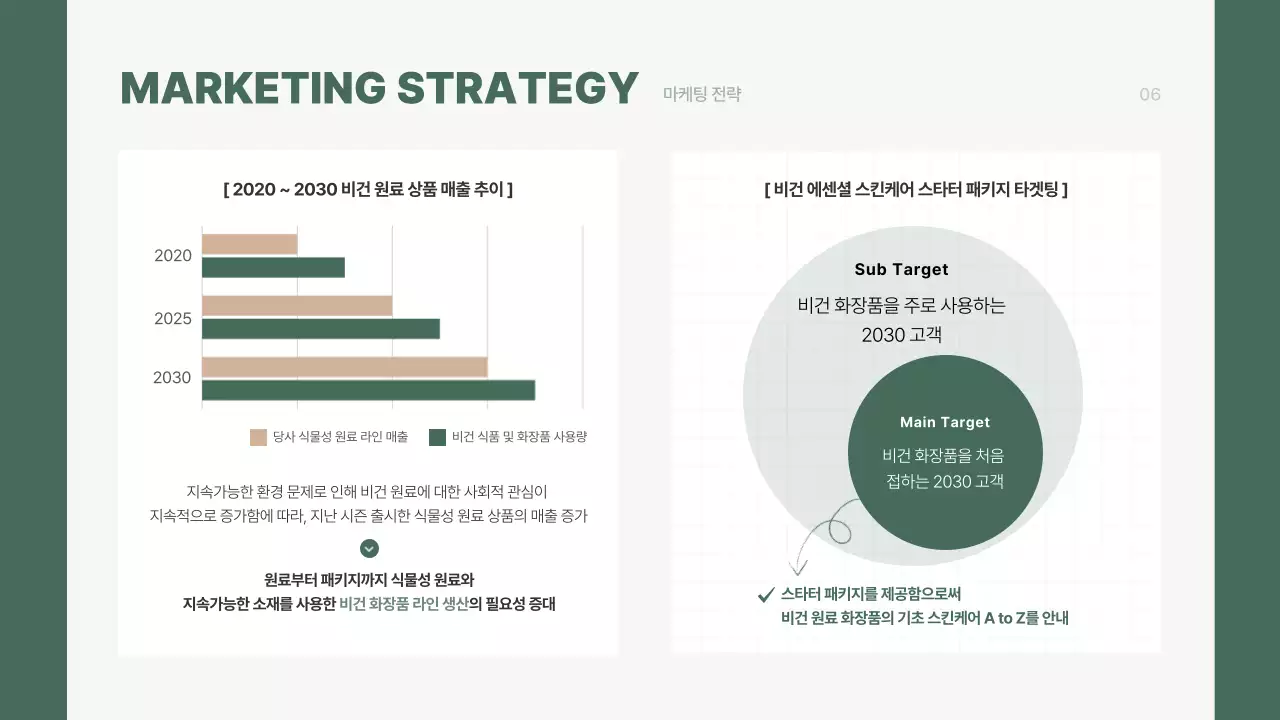 MARKETING STRATEGY 마케팅 전략 06

[ 2020 ~ 2030 비건 원료 상품 매출 추이 ]

2020
2025
2030

당사 식물성 원료 라인 매출 비건 식품 및 화장품 사용량

지속가능한 환경 문제로 인해 비건 원료에 대한 사회적 관심이 지속적으로 증가함에 따라, 지난 시즌 출시한 식물성 원료 상품의 매출 증가

원료부터 패키지까지 식물성 원료와 지속가능한 소재를 사용한 비건 화장품 라인 생산의 필요성 증대

[ 비건 에센셜 스킨케어 스타터 패키지 타겟팅 ]

Sub Target
비건 화장품을 주로 사용하는 2030 고객

Main Target
비건 화장품을 처음 접하는 2030 고객

스타터 패키지를 제공함으로써 비건 원료 화장품의 기초 스킨케어 A to Z를 안내